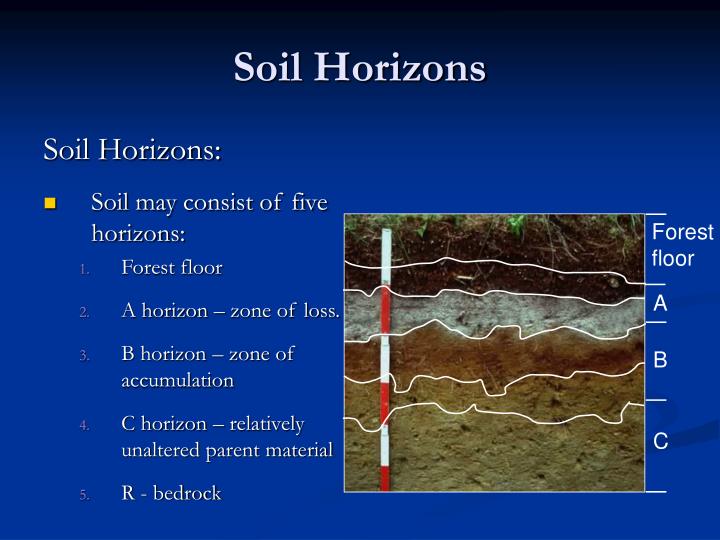 Soil Horizons

Soil Horizons:

Soil may consist of five horizons:

1. Forest floor
2. A horizon – zone of loss.
3. B horizon – zone of accumulation
4. C horizon – relatively unaltered parent material
5. R - bedrock

Forest floor
A
B
C